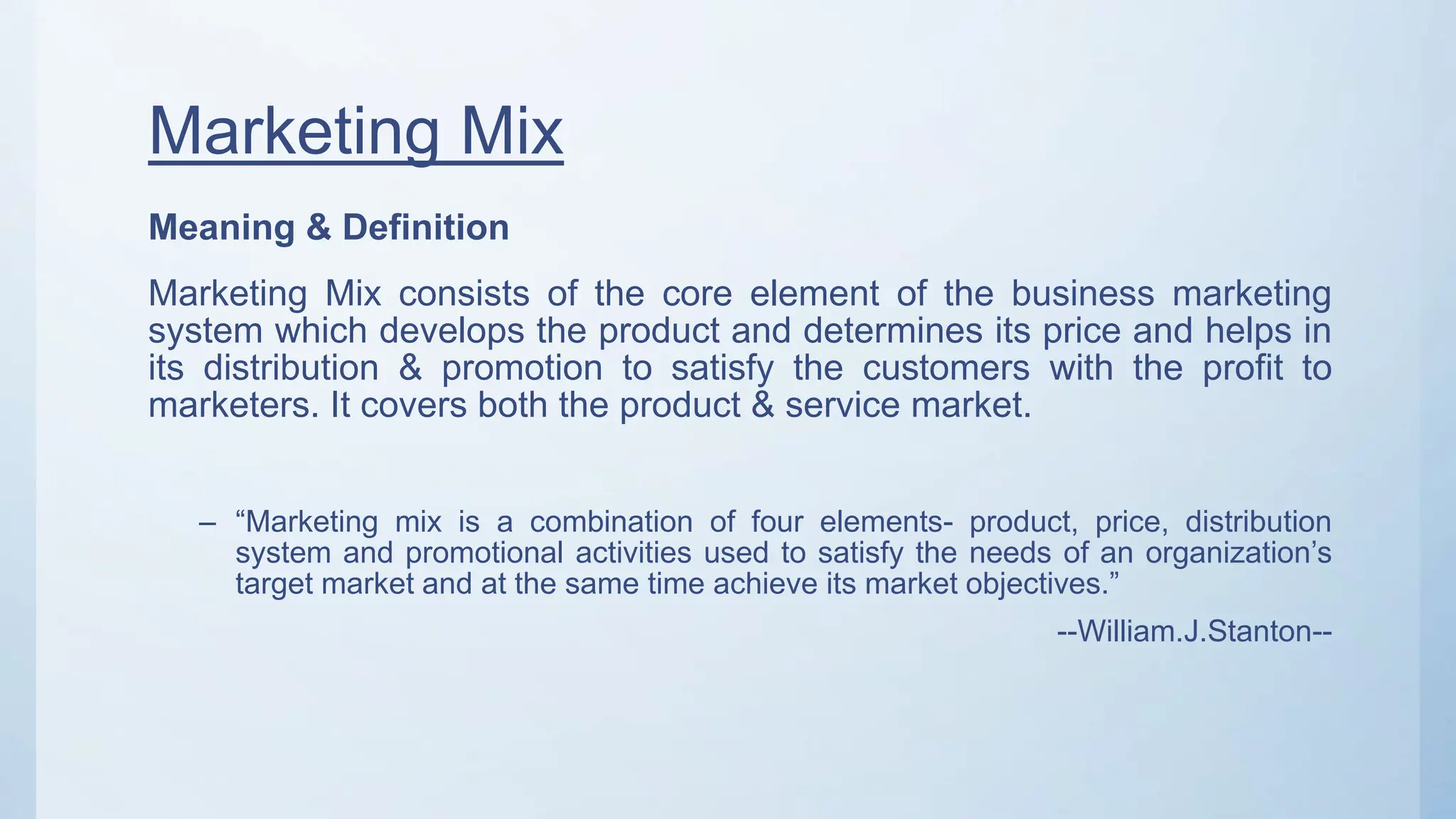 Marketing Mix

Meaning & Definition

Marketing Mix consists of the core element of the business marketing system which develops the product and determines its price and helps in its distribution & promotion to satisfy the customers with the profit to marketers. It covers both the product & service market.

– “Marketing mix is a combination of four elements- product, price, distribution system and promotional activities used to satisfy the needs of an organization’s target market and at the same time achieve its market objectives.”

--William.J.Stanton--